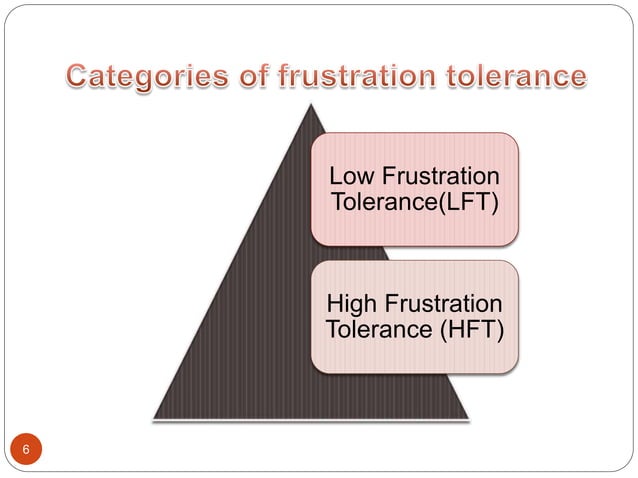 Categories of frustration tolerance

Low Frustration Tolerance(LFT)

High Frustration Tolerance (HFT)

6